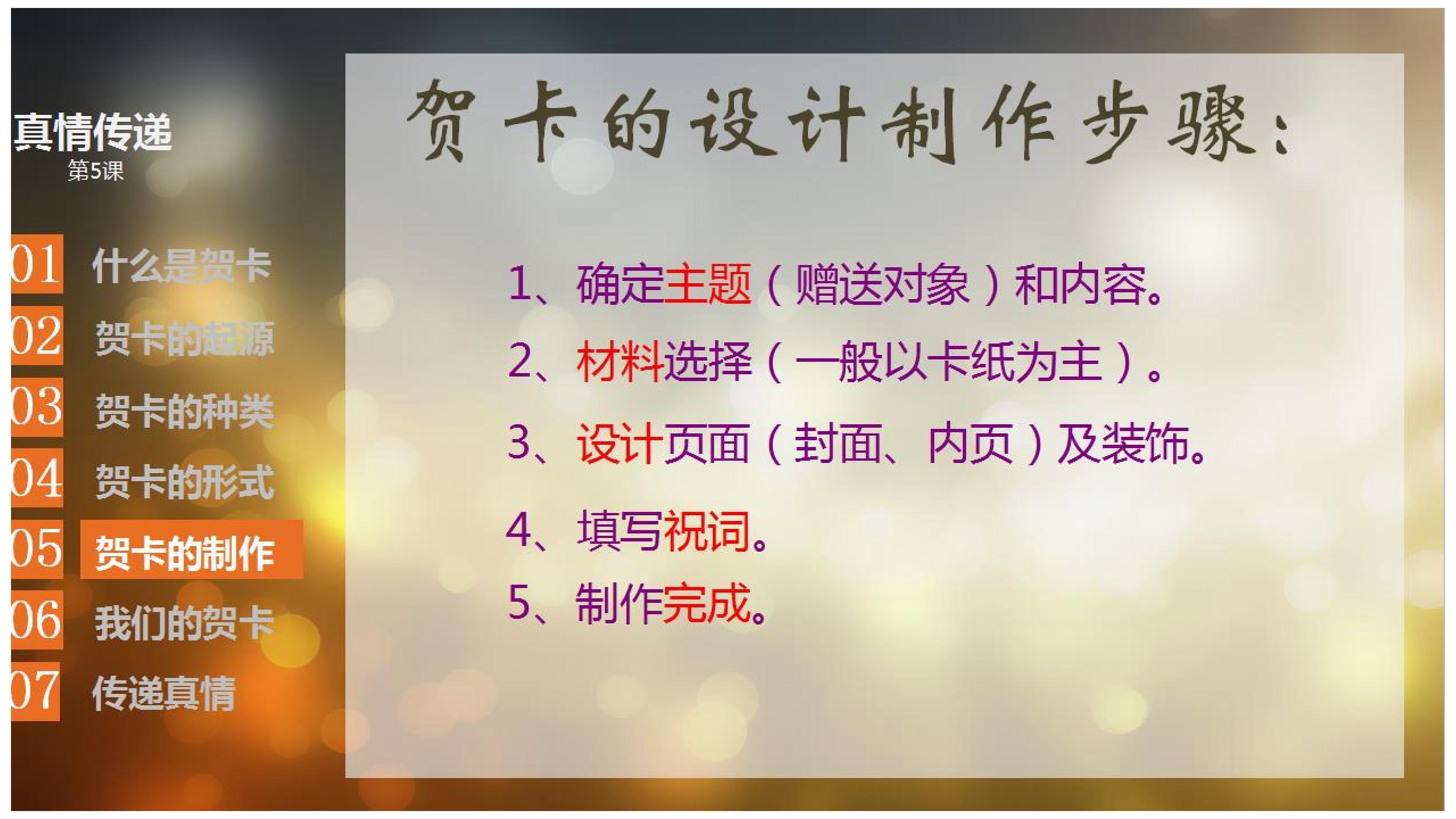 真情传递
第5课

01 什么是贺卡
02 贺卡的起源
03 贺卡的种类
04 贺卡的形式
05 贺卡的制作
06 我们的贺卡
07 传递真情

贺卡的设计制作步骤：

1、确定主题（赠送对象）和内容。
2、材料选择（一般以卡纸为主）。
3、设计页面（封面、内页）及装饰。
4、填写祝词。
5、制作完成。